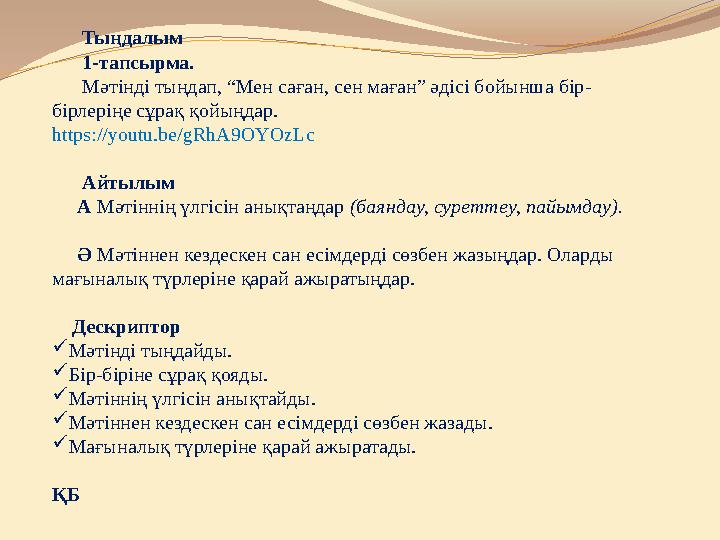 Тыңдалым
1-тапсырма.
Мәтінді тыңдап, “Мен саған, сен маған” әдісі бойынша бір-бірлеріңе сұрақ қойыңдар.
https://youtu.be/gRhA9OYOzLc

Айтылым
А Мәтіннің үлгісін анықтаңдар (баяндау, суреттеу, пайымдау).

Ә Мәтіннен кездескен сан есімдерді сөзбен жазыңдар. Оларды мағыналық түрлеріне қарай ажыратыңдар.

Дескриптор
✓Мәтінді тыңдайды.
✓Бір-біріне сұрақ қояды.
✓Мәтіннің үлгісін анықтайды.
✓Мәтіннен кездескен сан есімдерді сөзбен жазады.
✓Мағыналық түрлеріне қарай ажыратады.

ҚБ